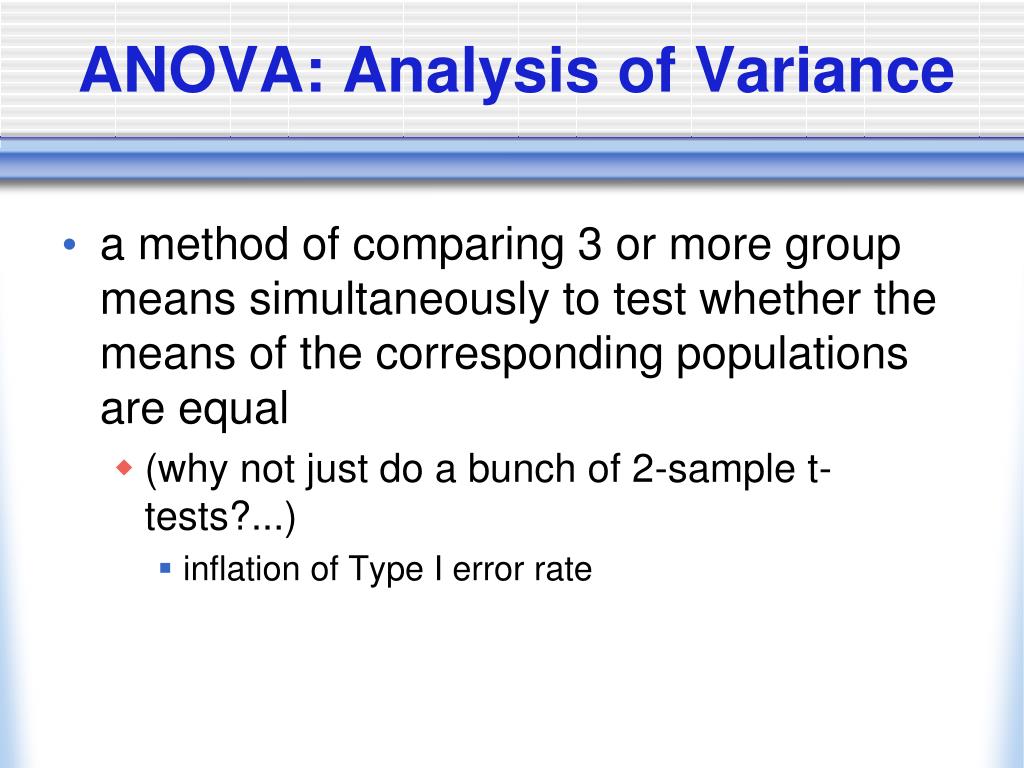 ANOVA: Analysis of Variance

• a method of comparing 3 or more group means simultaneously to test whether the means of the corresponding populations are equal

◆ (why not just do a bunch of 2-sample t-tests?...)

▪ inflation of Type I error rate